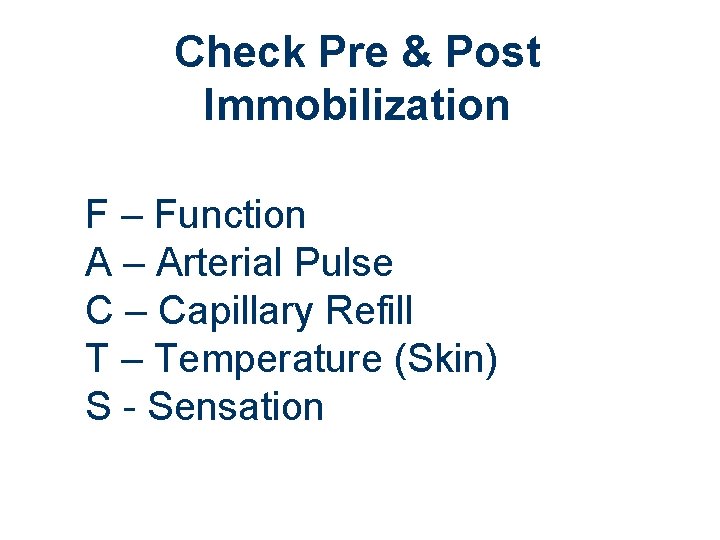 Check Pre & Post Immobilization

F – Function
A – Arterial Pulse
C – Capillary Refill
T – Temperature (Skin)
S - Sensation